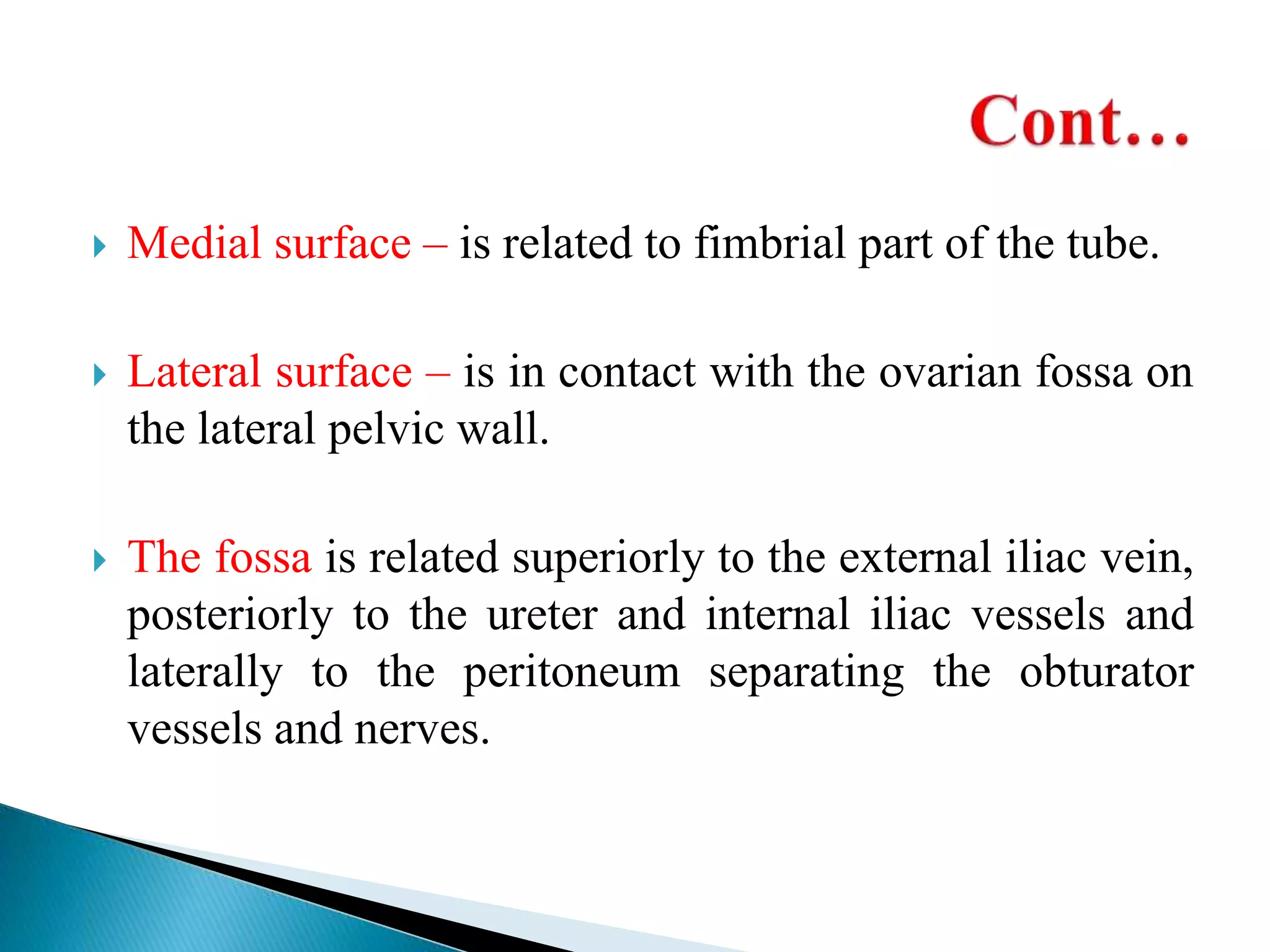 Cont…

Medial surface – is related to fimbrial part of the tube.

Lateral surface – is in contact with the ovarian fossa on the lateral pelvic wall.

The fossa is related superiorly to the external iliac vein, posteriorly to the ureter and internal iliac vessels and laterally to the peritoneum separating the obturator vessels and nerves.